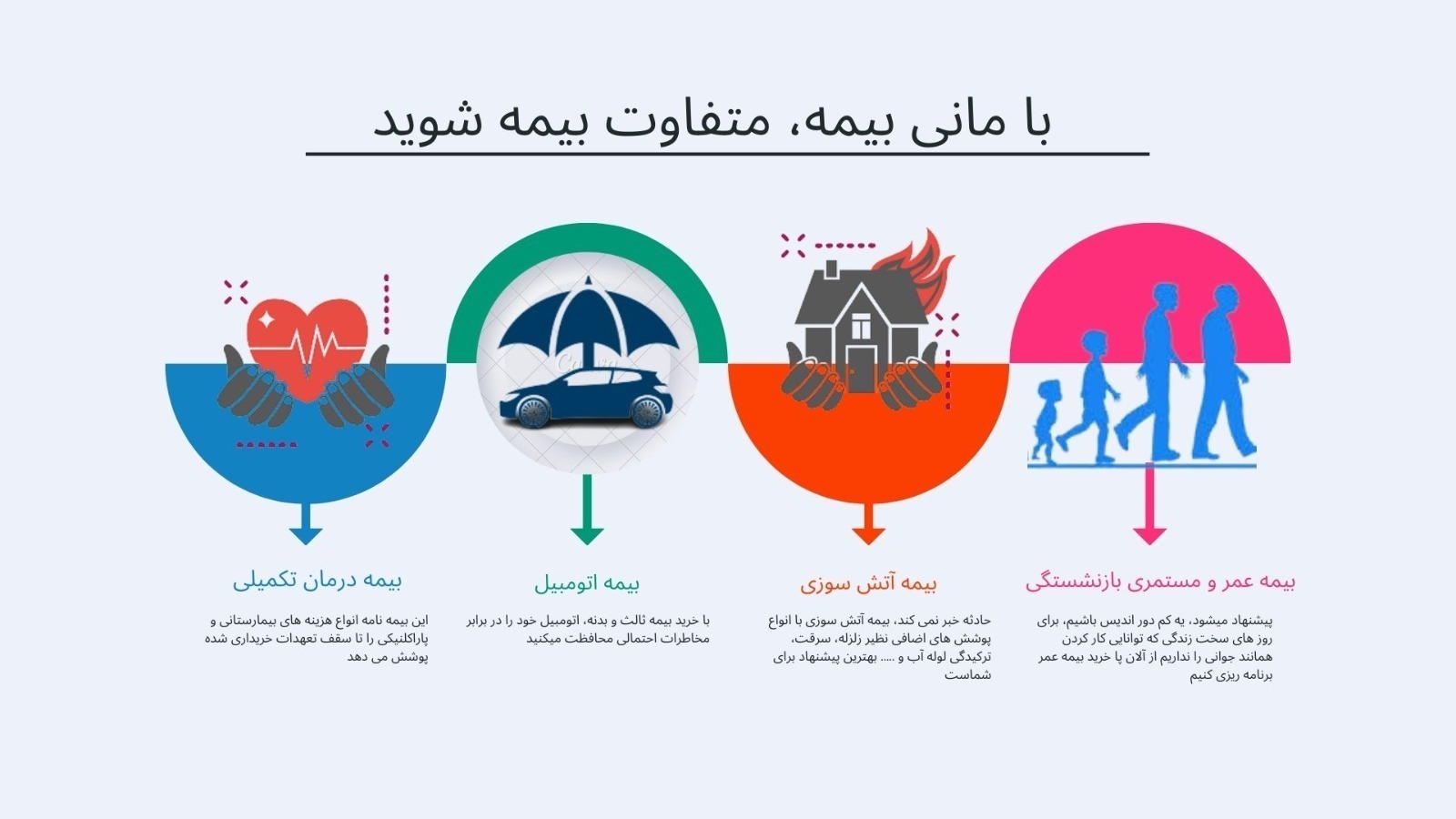 با مانی بیمه، متفاوت بیمه شوید

بیمه عمر و مستمری بازنشستگی

پیشنهاد میشود، به کم دور اندیس باشیم، برای روز های سخت زندگی که توانایی کار کردن همانند جوانی را نداریم از آلان پا خرید بیمه عمر برنامه ریزی کنیم

بیمه آتش سوزی

حادثه خبر نمی کند، بیمه آتش سوزی با انواع پوشش های اضافی نظیر زلزله، سرقت، ترکیدگی لوله آب و ..... بهترین پیشنهاد برای شماست

بیمه اتومبیل

با خرید بیمه ثالث و بدنه، اتومبیل خود را در برابر مخاطرات احتمالی محافظت میکنید

بیمه درمان تکمیلی

این بیمه نامه انواع هزینه های بیمارستانی و پاراکلنیکی را تا سقف تعهدات خریداری شده پوشش می دهد